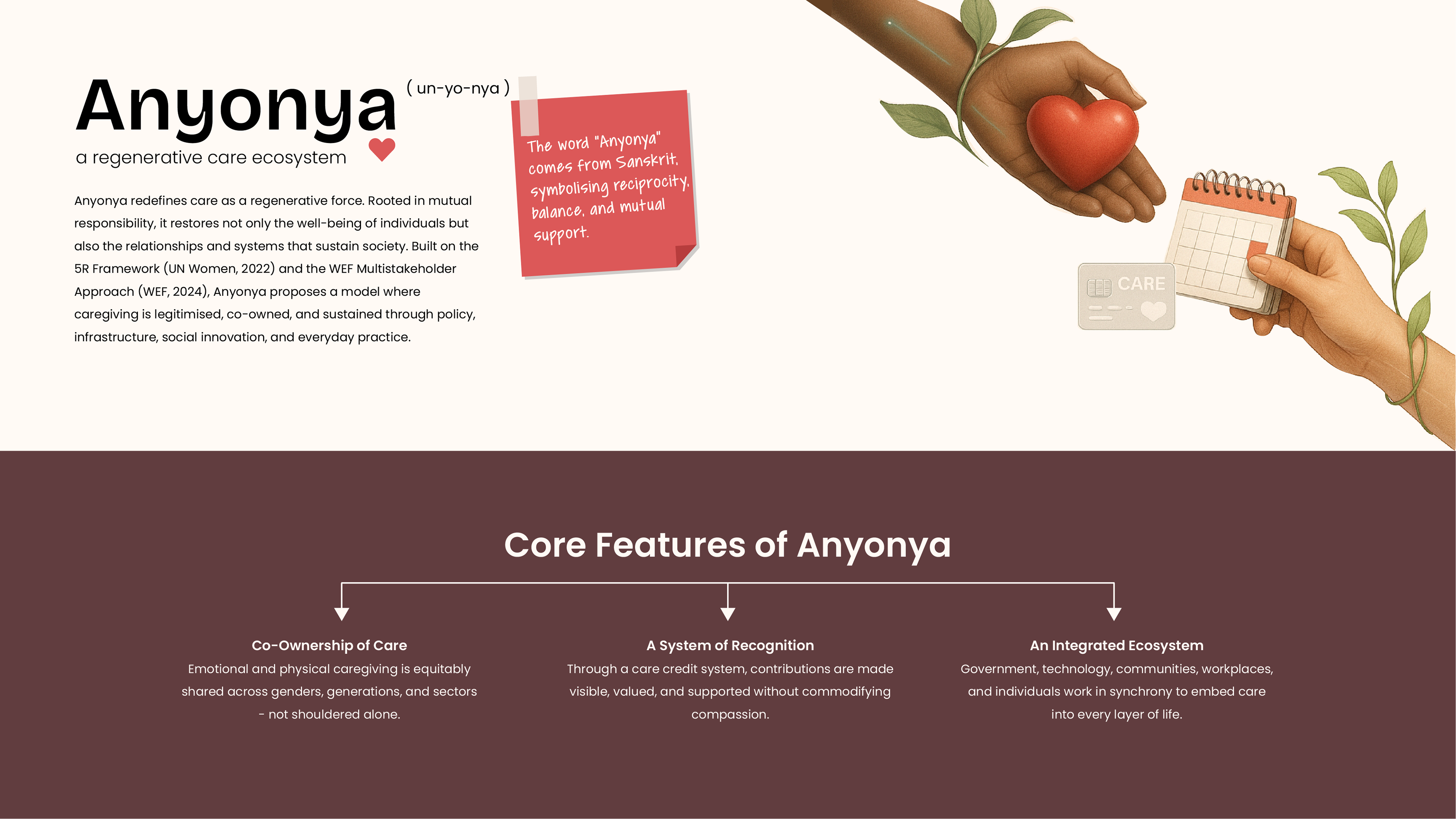 Anyonya ( un-yo-nya )

a regenerative care ecosystem

Anyonya redefines care as a regenerative force. Rooted in mutual responsibility, it restores not only the well-being of individuals but also the relationships and systems that sustain society. Built on the 5R Framework (UN Women, 2022) and the WEF Multistakeholder Approach (WEF, 2024), Anyonya proposes a model where caregiving is legitimised, co-owned, and sustained through policy, infrastructure, social innovation, and everyday practice.

The word "Anyonya" comes from Sanskrit, symbolising reciprocity, balance, and mutual support.

CARE

Core Features of Anyonya

Co-Ownership of Care
Emotional and physical caregiving is equitably shared across genders, generations, and sectors - not shouldered alone.

A System of Recognition
Through a care credit system, contributions are made visible, valued, and supported without commodifying compassion.

An Integrated Ecosystem
Government, technology, communities, workplaces, and individuals work in synchrony to embed care into every layer of life.